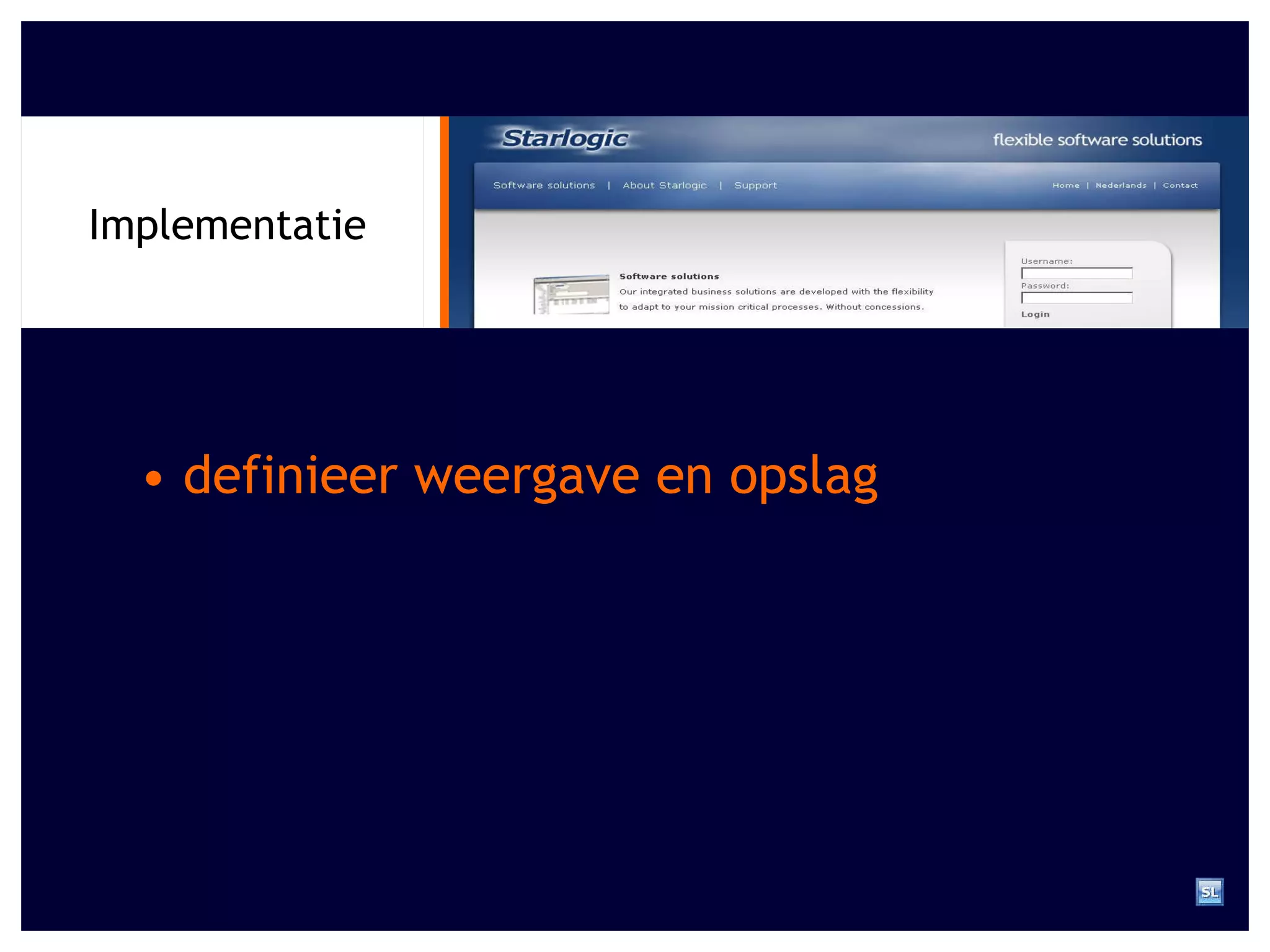 Implementatie

Starlogic

flexible software solutions

Software solutions | About Starlogic | Support

Home | Nederlands | Contact

Software solutions
Our integrated business solutions are developed with the flexibility to adapt to your mission critical processes. Without concessions.

Username:
Password:
Login

• definieer weergave en opslag

SL